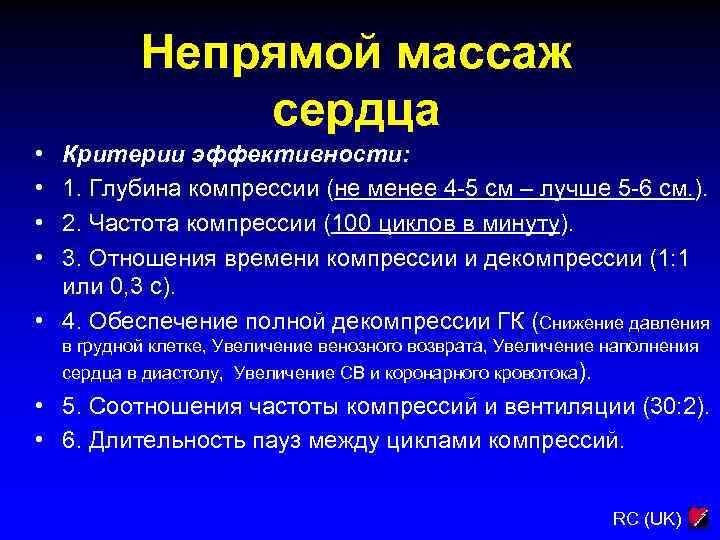 Непрямой массаж сердца

• Критерии эффективности:
• 1. Глубина компрессии (не менее 4-5 см – лучше 5-6 см.).
• 2. Частота компрессии (100 циклов в минуту).
• 3. Отношения времени компрессии и декомпрессии (1:1 или 0,3 с).
• 4. Обеспечение полной декомпрессии ГК (Снижение давления в грудной клетке, Увеличение венозного возврата, Увеличение наполнения сердца в диастолу, Увеличение СВ и коронарного кровотока).
• 5. Соотношения частоты компрессий и вентиляции (30:2).
• 6. Длительность пауз между циклами компрессий.

RC (UK)